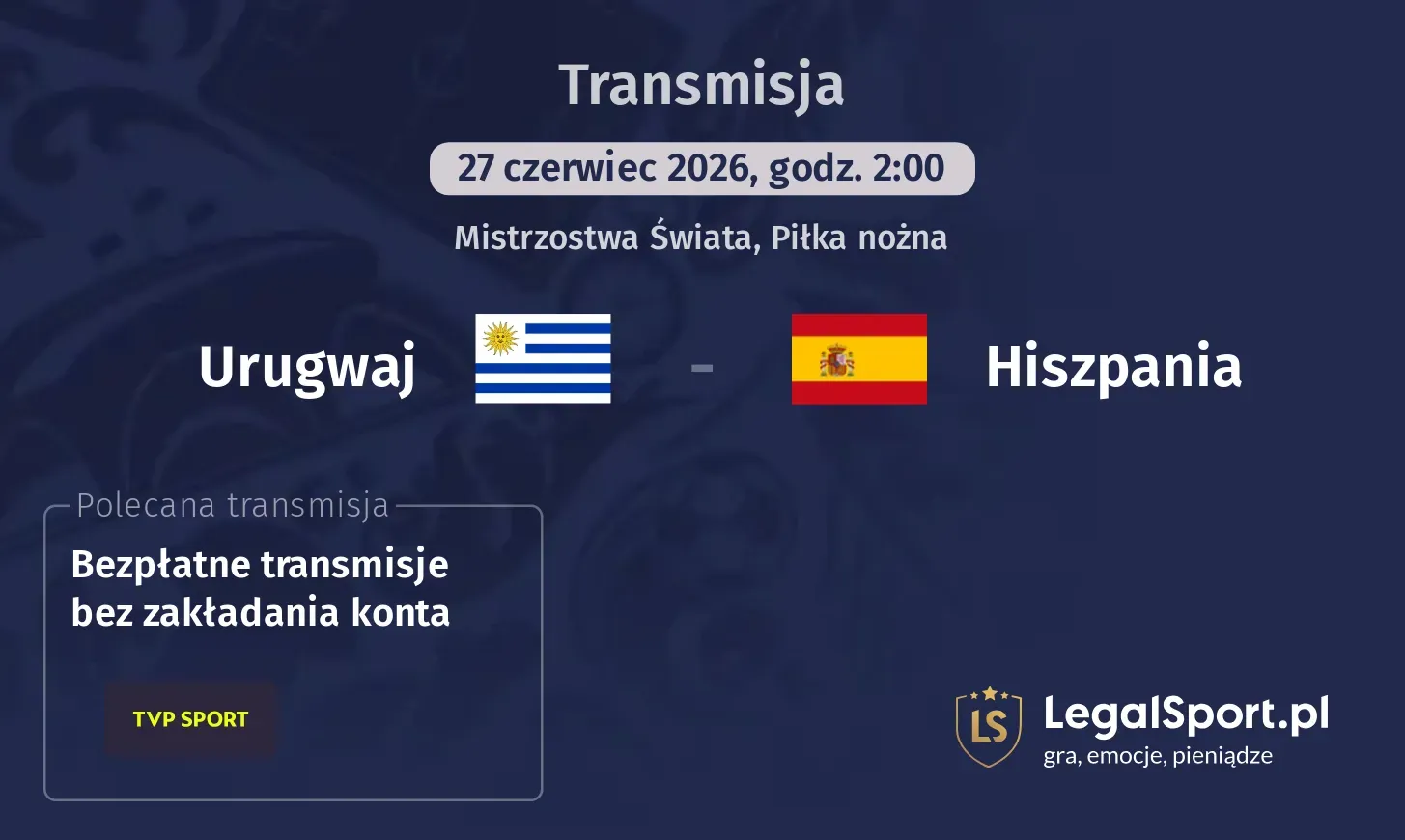 Transmisja

27 czerwiec 2026, godz. 2:00

Mistrzostwa Świata, Piłka nożna

Urugwaj - Hiszpania

Polecana transmisja

Bezpłatne transmisje bez zakładania konta

TVP SPORT

LS LegalSport.pl
gra, emocje, pieniądze